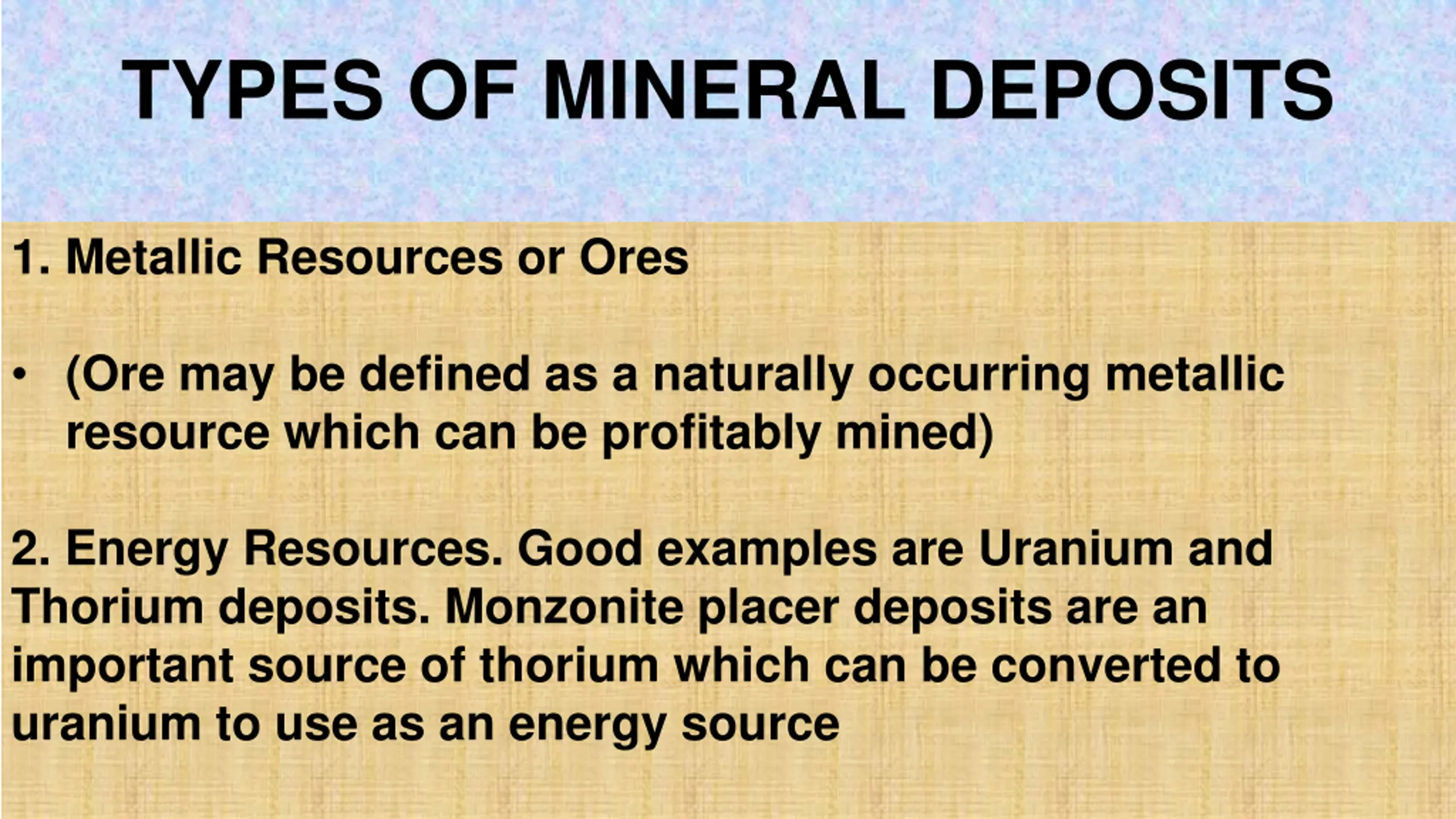 TYPES OF MINERAL DEPOSITS

1. Metallic Resources or Ores

• (Ore may be defined as a naturally occurring metallic resource which can be profitably mined)

2. Energy Resources. Good examples are Uranium and Thorium deposits. Monzonite placer deposits are an important source of thorium which can be converted to uranium to use as an energy source